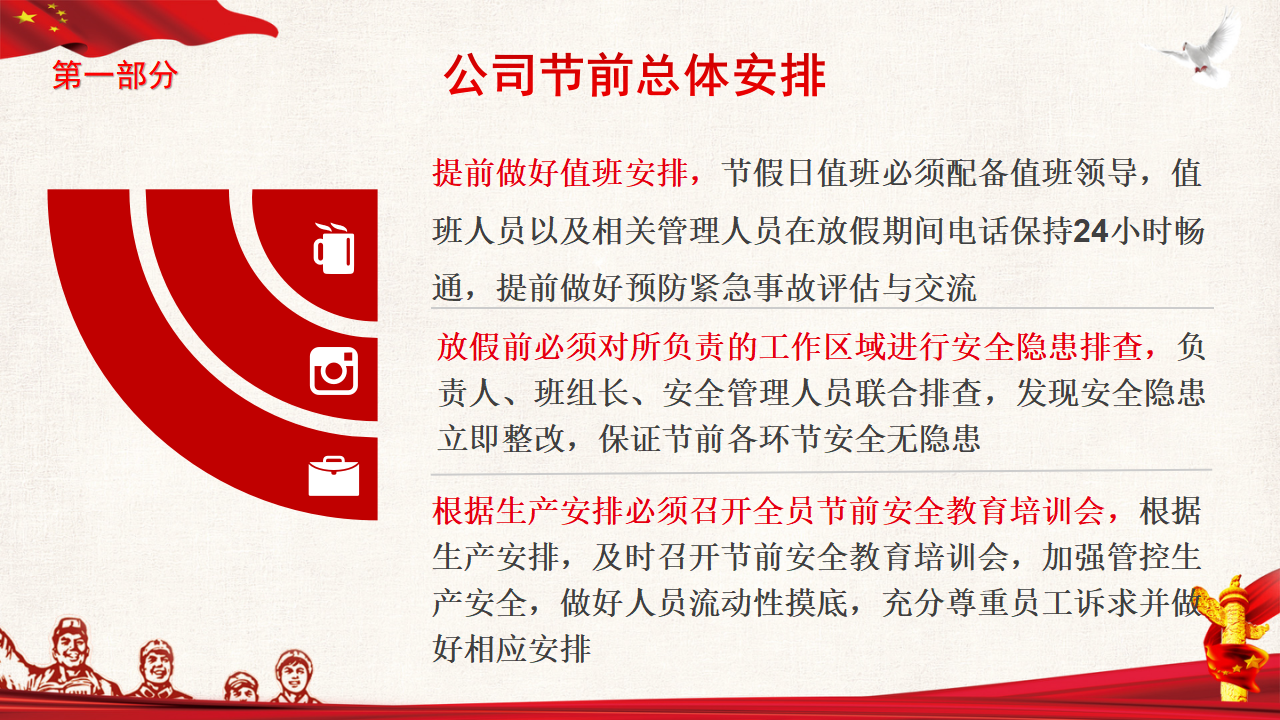 第一部分

公司节前总体安排

提前做好值班安排，节假日值班必须配备值班领导，值班人员以及相关管理人员在放假期间电话保持24小时畅通，提前做好预防紧急事故评估与交流

放假前必须对所负责的工作区域进行安全隐患排查，负责人、班组长、安全管理人员联合排查，发现安全隐患立即整改，保证节前各环节安全无隐患

根据生产安排必须召开全员节前安全教育培训会，根据生产安排，及时召开节前安全教育培训会，加强管控生产安全，做好人员流动性摸底，充分尊重员工诉求并做好相应安排